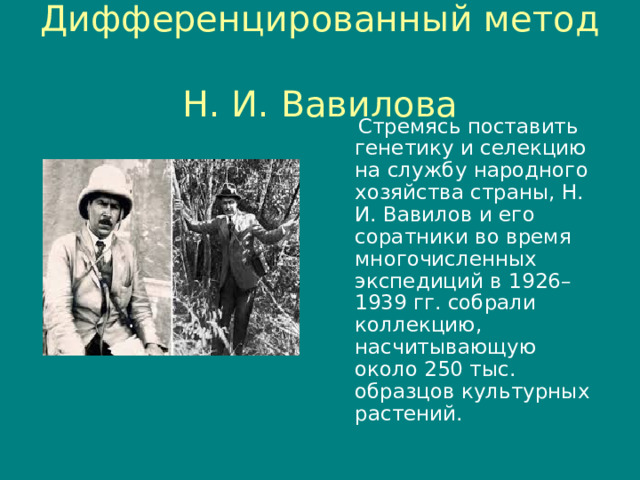 Дифференцированный метод

Н. И. Вавилова

Стремясь поставить генетику и селекцию на службу народного хозяйства страны, Н. И. Вавилов и его соратники во время многочисленных экспедиций в 1926–1939 гг. собрали коллекцию, насчитывающую около 250 тыс. образцов культурных растений.